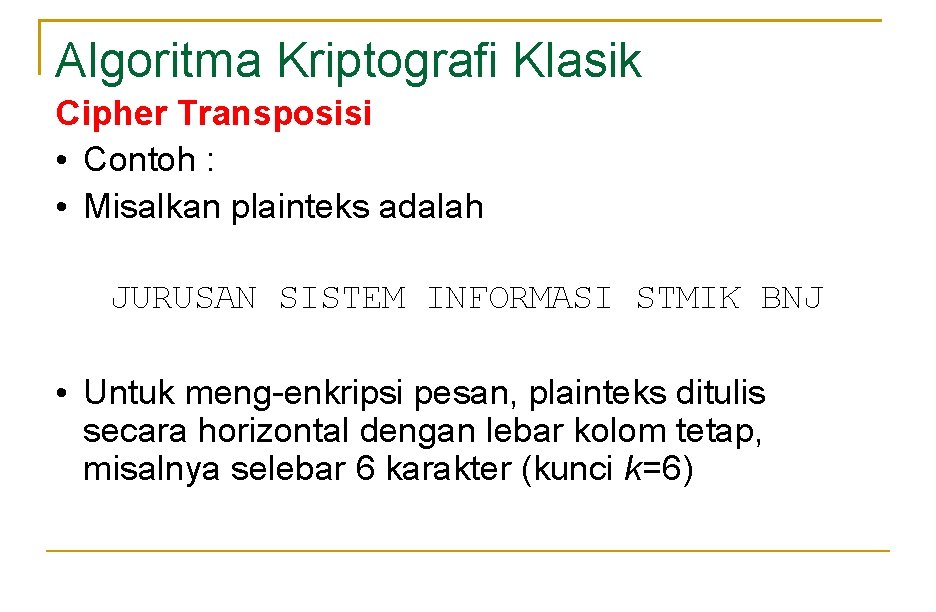 Algoritma Kriptografi Klasik

Cipher Transposisi

• Contoh :
• Misalkan plainteks adalah

JURUSAN SISTEM INFORMASI STMIK BNJ

• Untuk meng-enkripsi pesan, plainteks ditulis secara horizontal dengan lebar kolom tetap, misalnya selebar 6 karakter (kunci $k$=6)